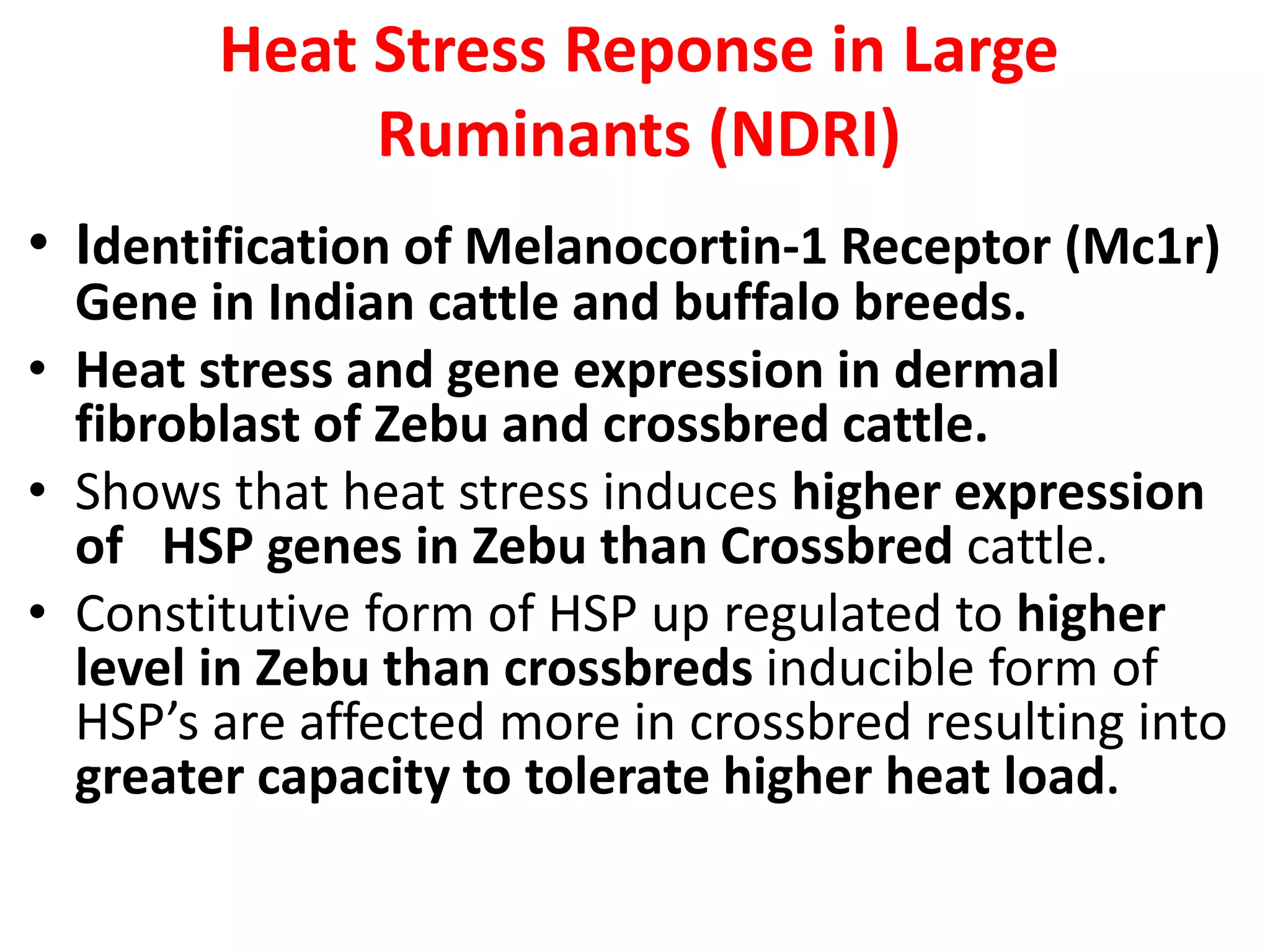 Heat Stress Reponse in Large Ruminants (NDRI)

• Identification of Melanocortin-1 Receptor (Mc1r) Gene in Indian cattle and buffalo breeds.
• Heat stress and gene expression in dermal fibroblast of Zebu and crossbred cattle.
• Shows that heat stress induces higher expression of HSP genes in Zebu than Crossbred cattle.
• Constitutive form of HSP up regulated to higher level in Zebu than crossbreds inducible form of HSP's are affected more in crossbred resulting into greater capacity to tolerate higher heat load.